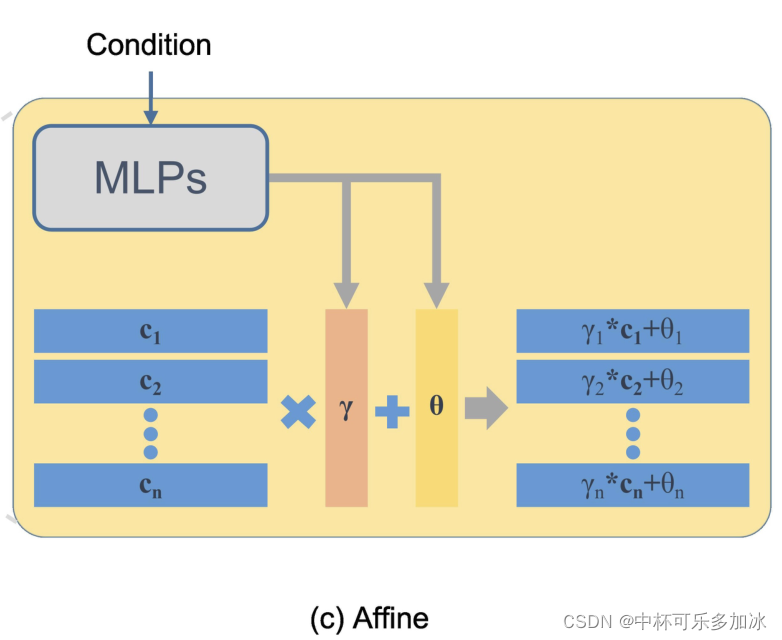 Condition

MLPs

$\mathbf{c_1}$
$\mathbf{c_2}$
$\mathbf{c_n}$

$\gamma$

$\theta$

$\gamma_1 * \mathbf{c_1} + \theta_1$
$\gamma_2 * \mathbf{c_2} + \theta_2$
$\gamma_n * \mathbf{c_n} + \theta_n$

(c) Affine

CSDN @中杯可乐多加冰